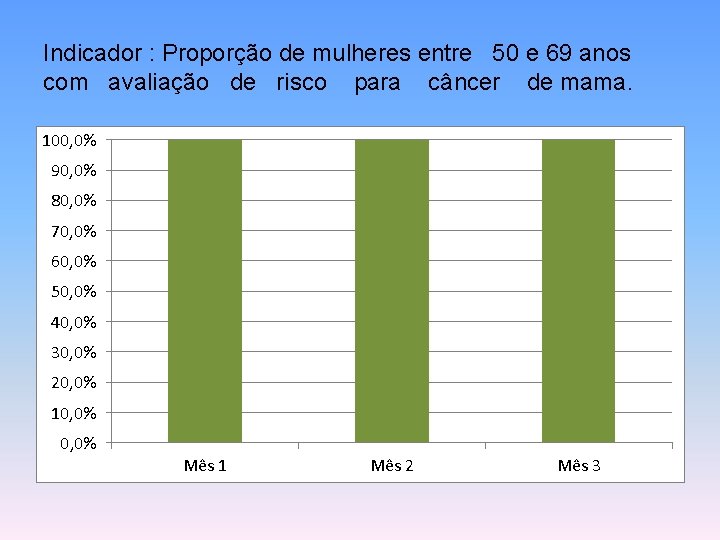 Indicador : Proporção de mulheres entre 50 e 69 anos com avaliação de risco para câncer de mama.

100,0%
90,0%
80,0%
70,0%
60,0%
50,0%
40,0%
30,0%
20,0%
10,0%
0,0%

Mês 1
Mês 2
Mês 3